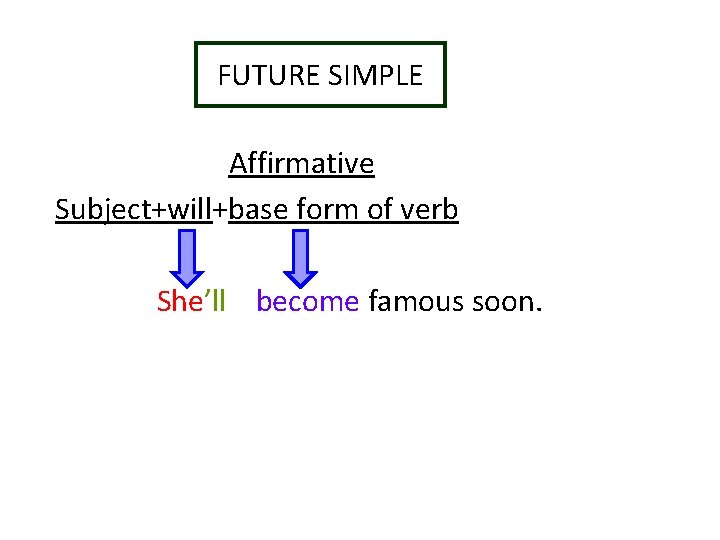 FUTURE SIMPLE

Affirmative

Subject+will+base form of verb

She'll become famous soon.